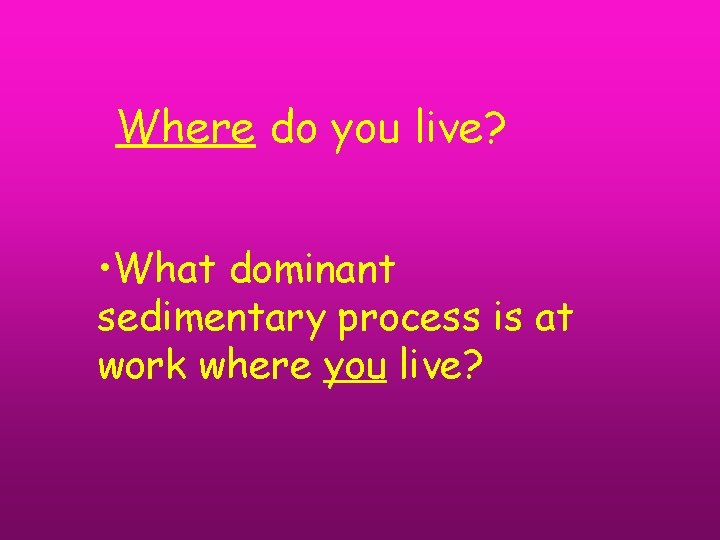 Where do you live?

•What dominant sedimentary process is at work where you live?